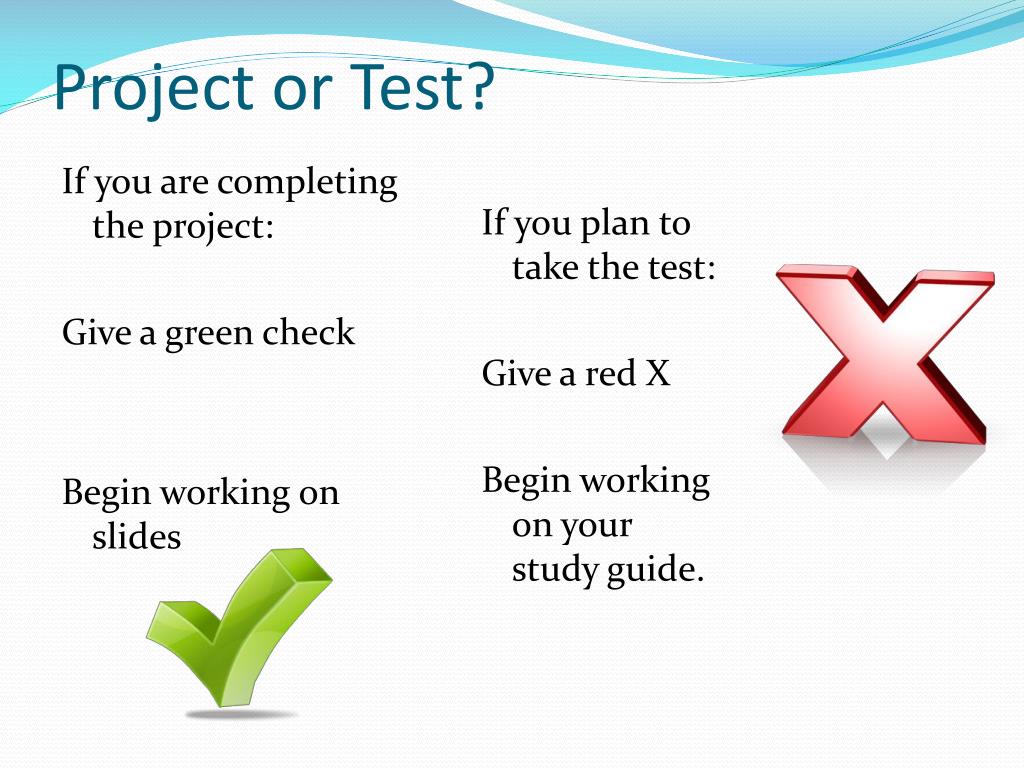 Project or Test?

If you are completing the project:

Give a green check

Begin working on slides

If you plan to take the test:

Give a red X

Begin working on your study guide.